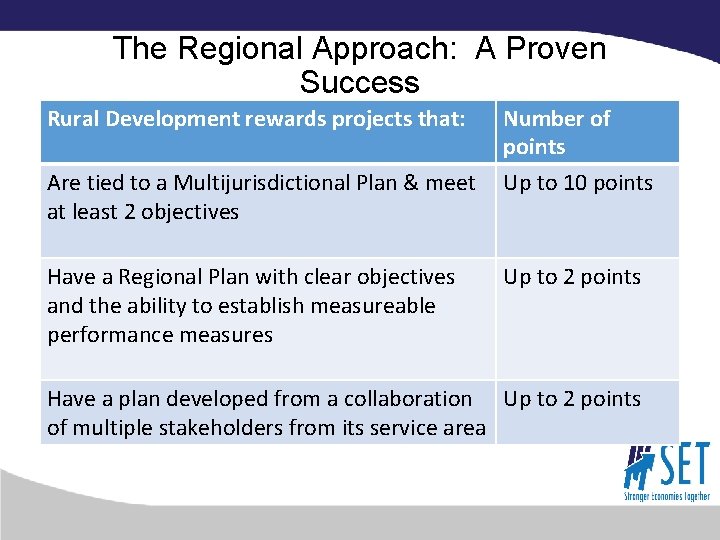 The Regional Approach: A Proven Success

| Rural Development rewards projects that: | Number of points |
|---|---|
| Are tied to a Multijurisdictional Plan & meet at least 2 objectives | Up to 10 points |
| Have a Regional Plan with clear objectives and the ability to establish measureable performance measures | Up to 2 points |
| Have a plan developed from a collaboration of multiple stakeholders from its service area | Up to 2 points |

SET
Stronger Economies Together